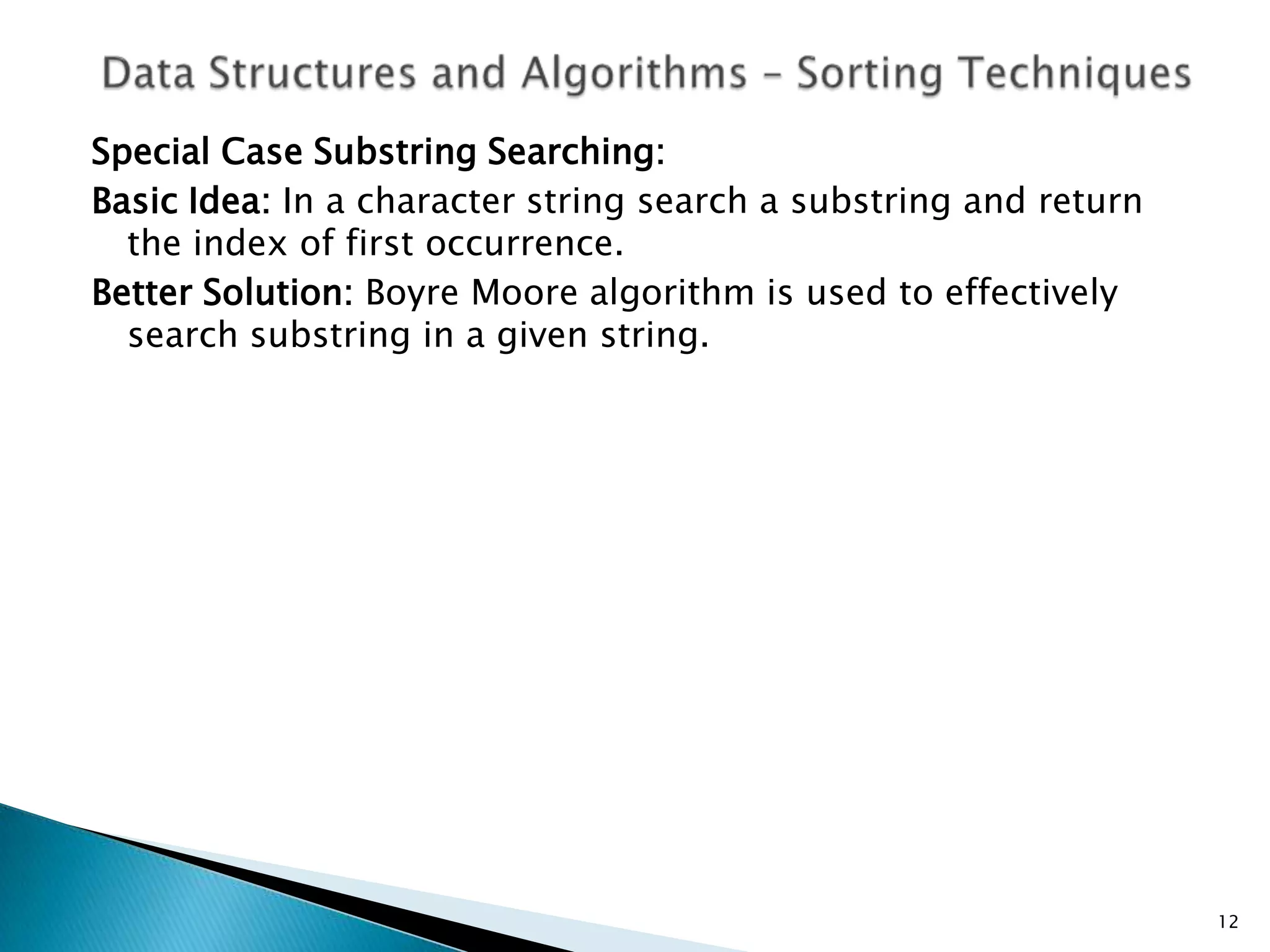 Data Structures and Algorithms – Sorting Techniques

Special Case Substring Searching:

Basic Idea: In a character string search a substring and return the index of first occurrence.

Better Solution: Boyre Moore algorithm is used to effectively search substring in a given string.

12